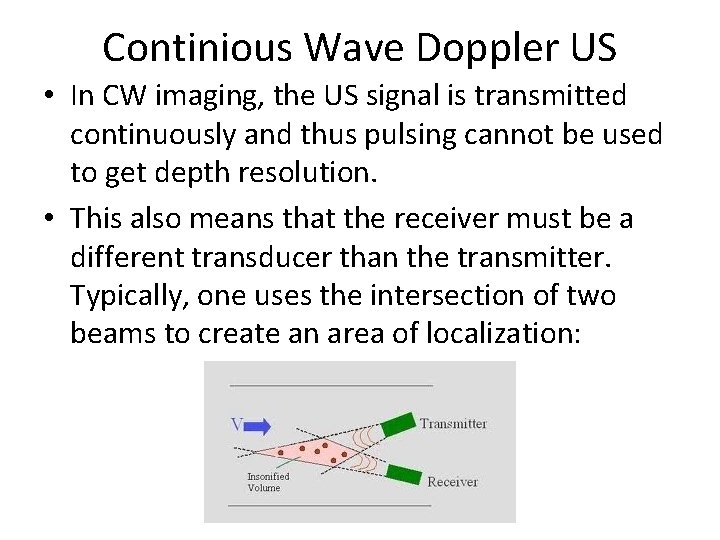 Continious Wave Doppler US

• In CW imaging, the US signal is transmitted continuously and thus pulsing cannot be used to get depth resolution.

• This also means that the receiver must be a different transducer than the transmitter. Typically, one uses the intersection of two beams to create an area of localization:

V

Transmitter

Insonified Volume

Receiver